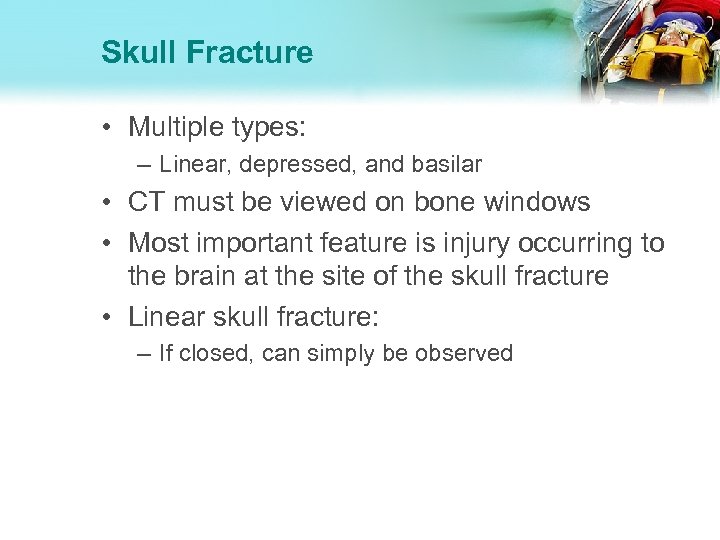 Skull Fracture

• Multiple types:
– Linear, depressed, and basilar
• CT must be viewed on bone windows
• Most important feature is injury occurring to the brain at the site of the skull fracture
• Linear skull fracture:
– If closed, can simply be observed